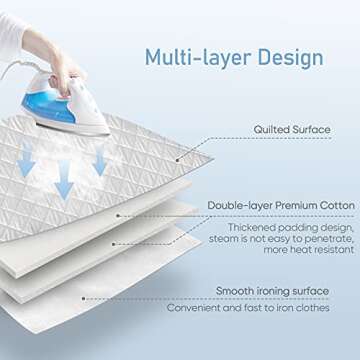 Multi-layer Design

Quilted Surface

Double-layer Premium Cotton

Thickened padding design, steam is not easy to penetrate, more heat resistant

Smooth ironing surface

Convenient and fast to iron clothes